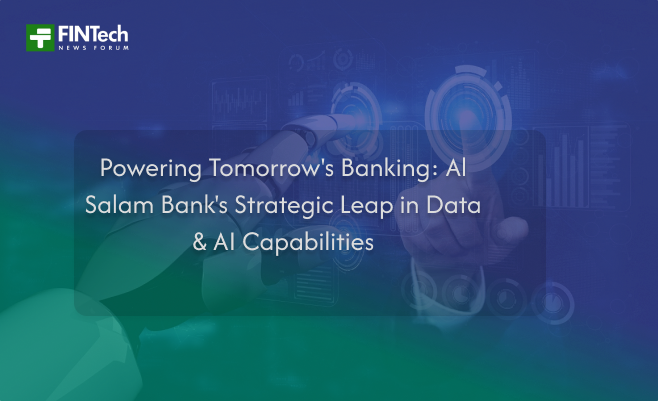 FINTech
NEWS FORUM

Powering Tomorrow's Banking: Al Salam Bank's Strategic Leap in Data & AI Capabilities